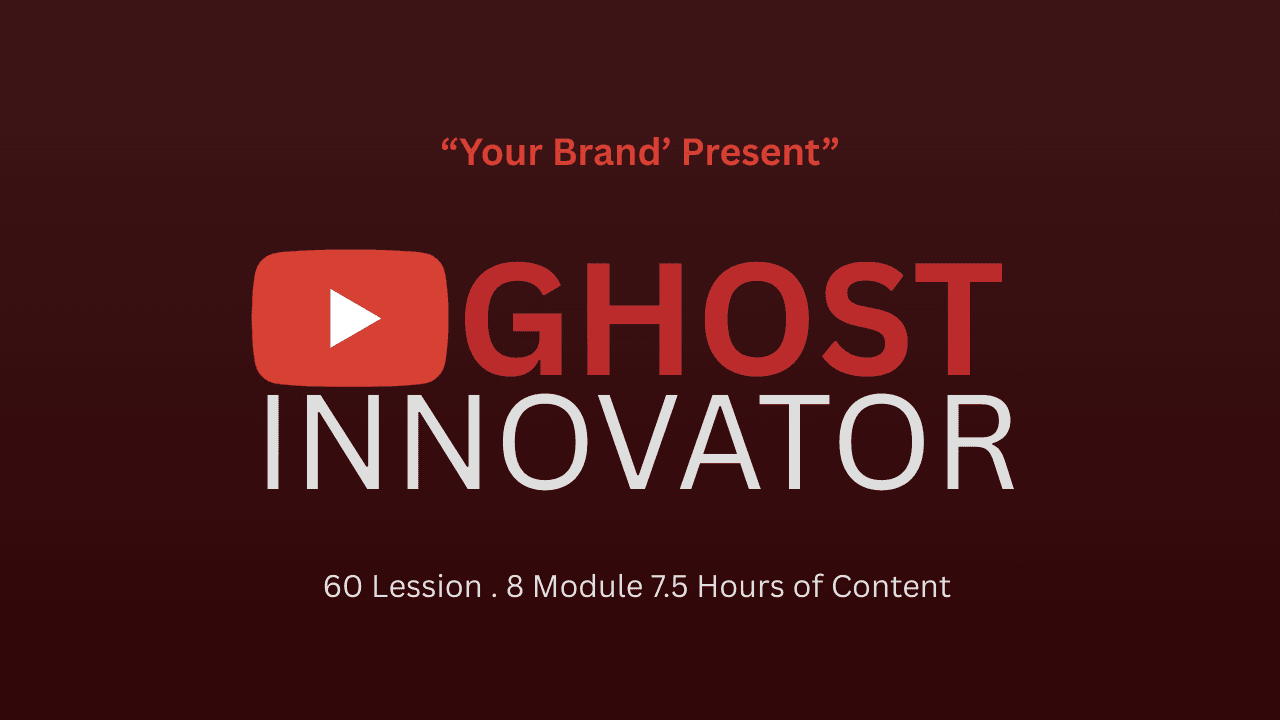 “Your Brand’ Present”

GHOST
INNOVATOR

60 Lession . 8 Module 7.5 Hours of Content